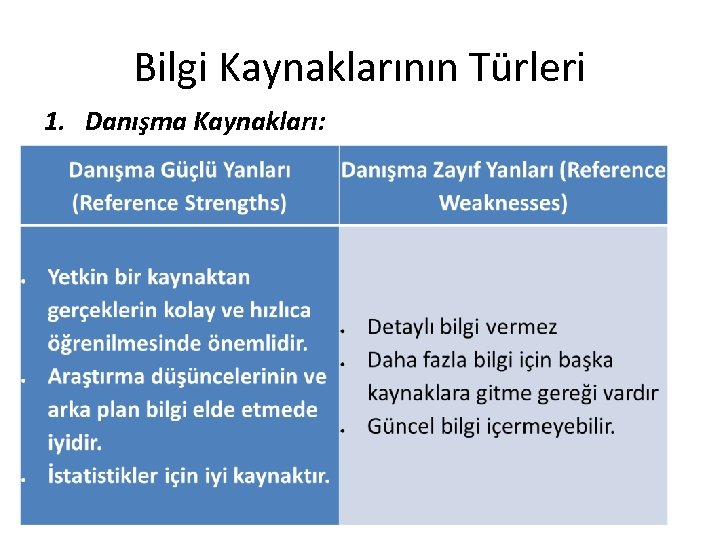 Bilgi Kaynaklarının Türleri

1. Danışma Kaynakları:

| Danışma Güçlü Yanları (Reference Strengths) | Danışma Zayıf Yanları (Reference Weaknesses) |
|---|---|
| • Yetkin bir kaynaktan gerçeklerin kolay ve hızlıca öğrenilmesinde önemlidir. • Araştırma düşüncelerinin ve arka plan bilgi elde etmede iyidir. • İstatistikler için iyi kaynaktır. | • Detaylı bilgi vermez • Daha fazla bilgi için başka kaynaklara gitme gereği vardır • Güncel bilgi içermeyebilir. |